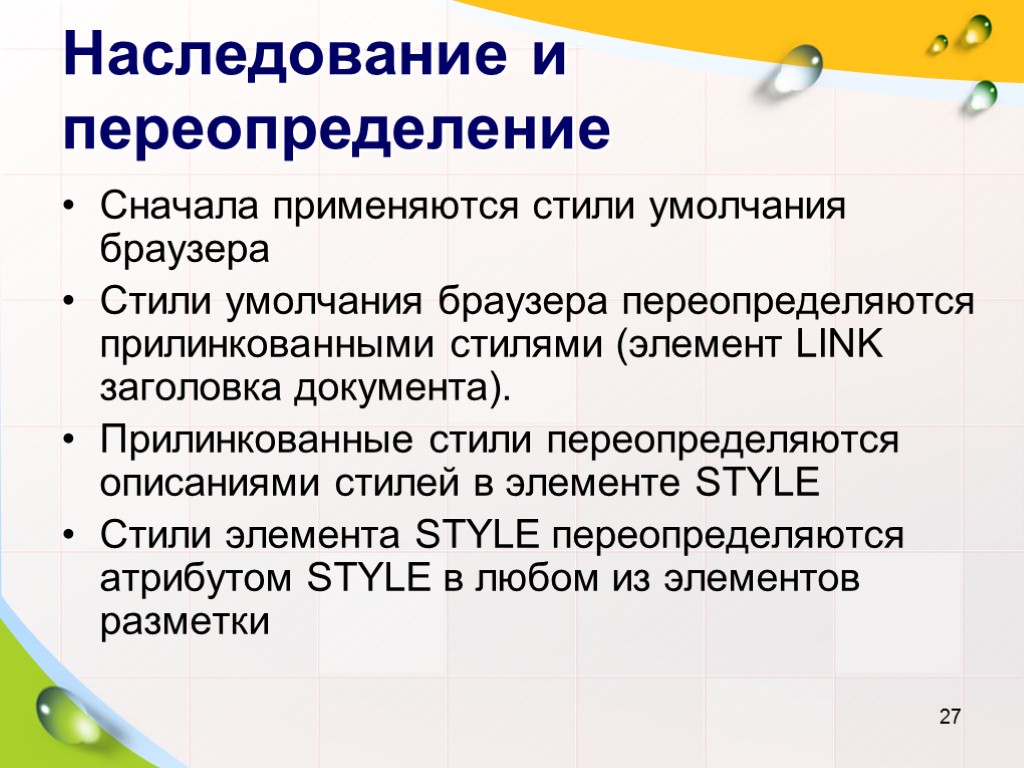 Наследование и переопределение

• Сначала применяются стили умолчания браузера
• Стили умолчания браузера переопределяются прилинкованными стилями (элемент LINK заголовка документа).
• Прилинкованные стили переопределяются описаниями стилей в элементе STYLE
• Стили элемента STYLE переопределяются атрибутом STYLE в любом из элементов разметки

27